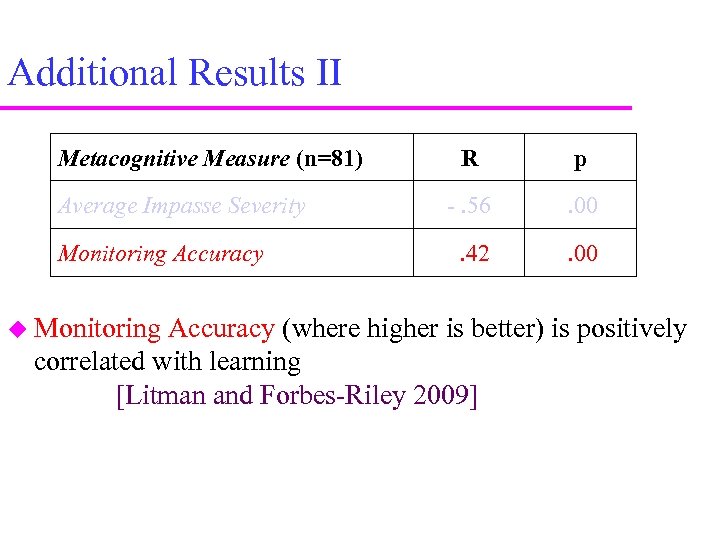 Additional Results II

| Metacognitive Measure (n=81) | R | p |
|---|---|---|
| Average Impasse Severity | - .56 | .00 |
| Monitoring Accuracy | .42 | .00 |

Monitoring Accuracy (where higher is better) is positively correlated with learning
[Litman and Forbes-Riley 2009]